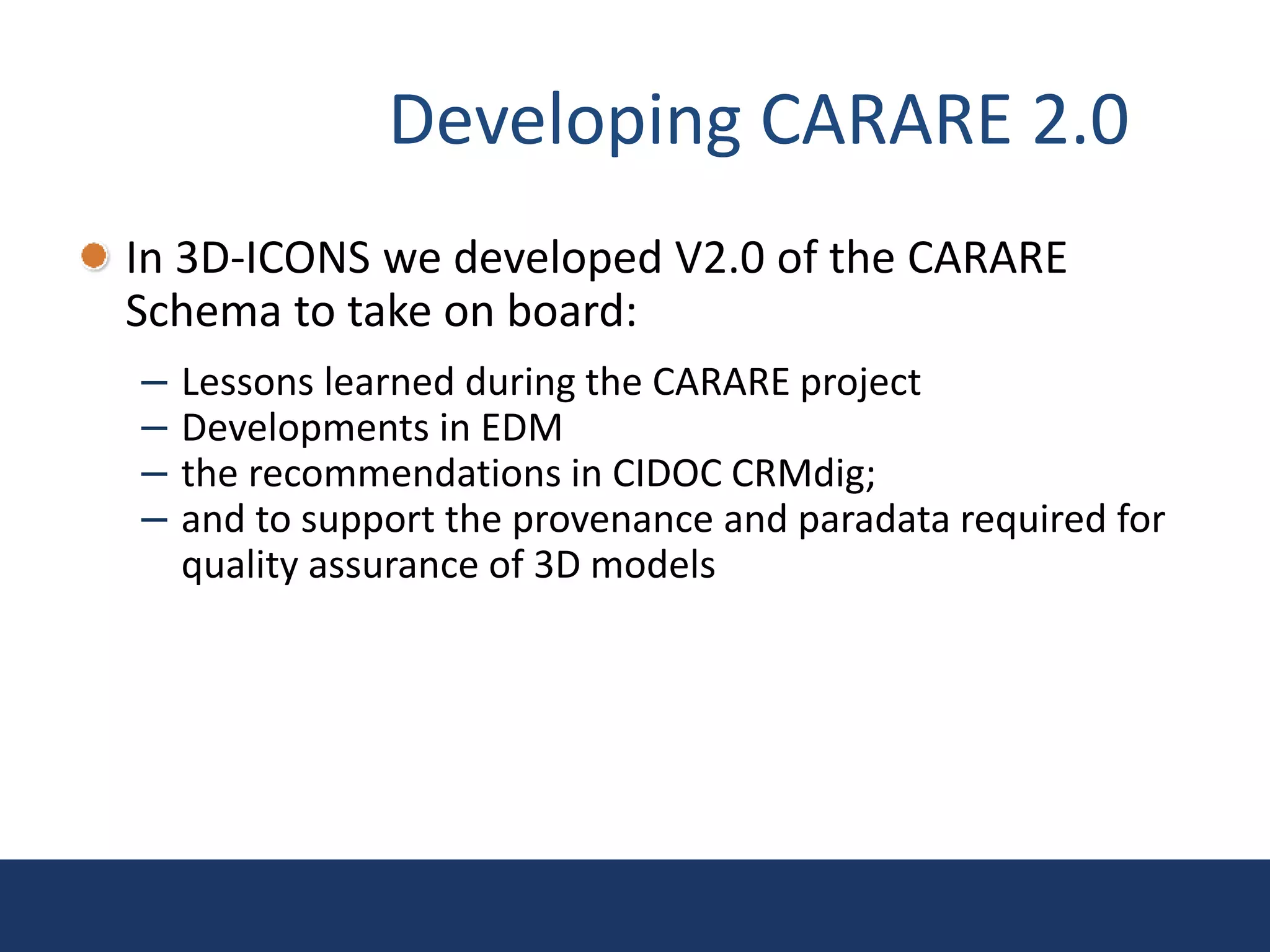 Developing CARARE 2.0

In 3D-ICONS we developed V2.0 of the CARARE Schema to take on board:

– Lessons learned during the CARARE project
– Developments in EDM
– the recommendations in CIDOC CRMdig;
– and to support the provenance and paradata required for quality assurance of 3D models